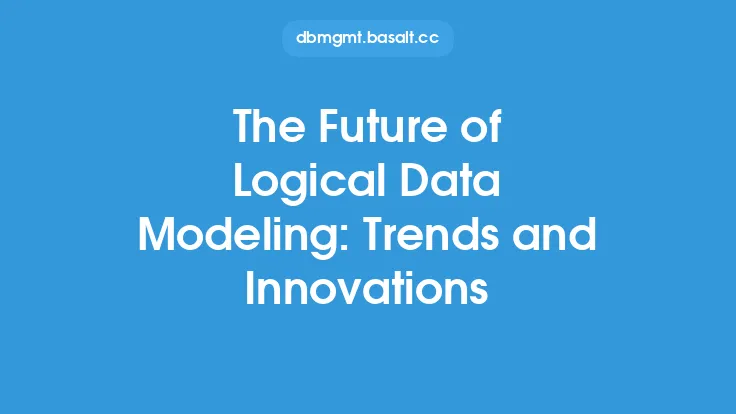 dbmgmt.basalt.cc

The Future of Logical Data Modeling: Trends and Innovations